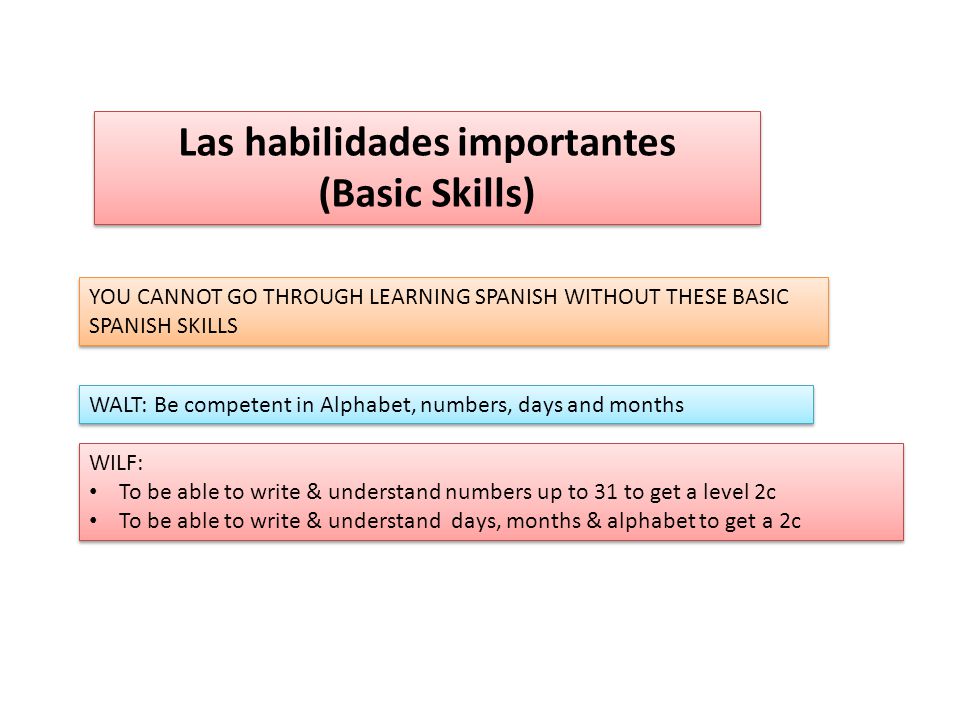 Las habilidades importantes
(Basic Skills)

YOU CANNOT GO THROUGH LEARNING SPANISH WITHOUT THESE BASIC SPANISH SKILLS

WALT: Be competent in Alphabet, numbers, days and months

WILF:
• To be able to write & understand numbers up to 31 to get a level 2c
• To be able to write & understand days, months & alphabet to get a 2c